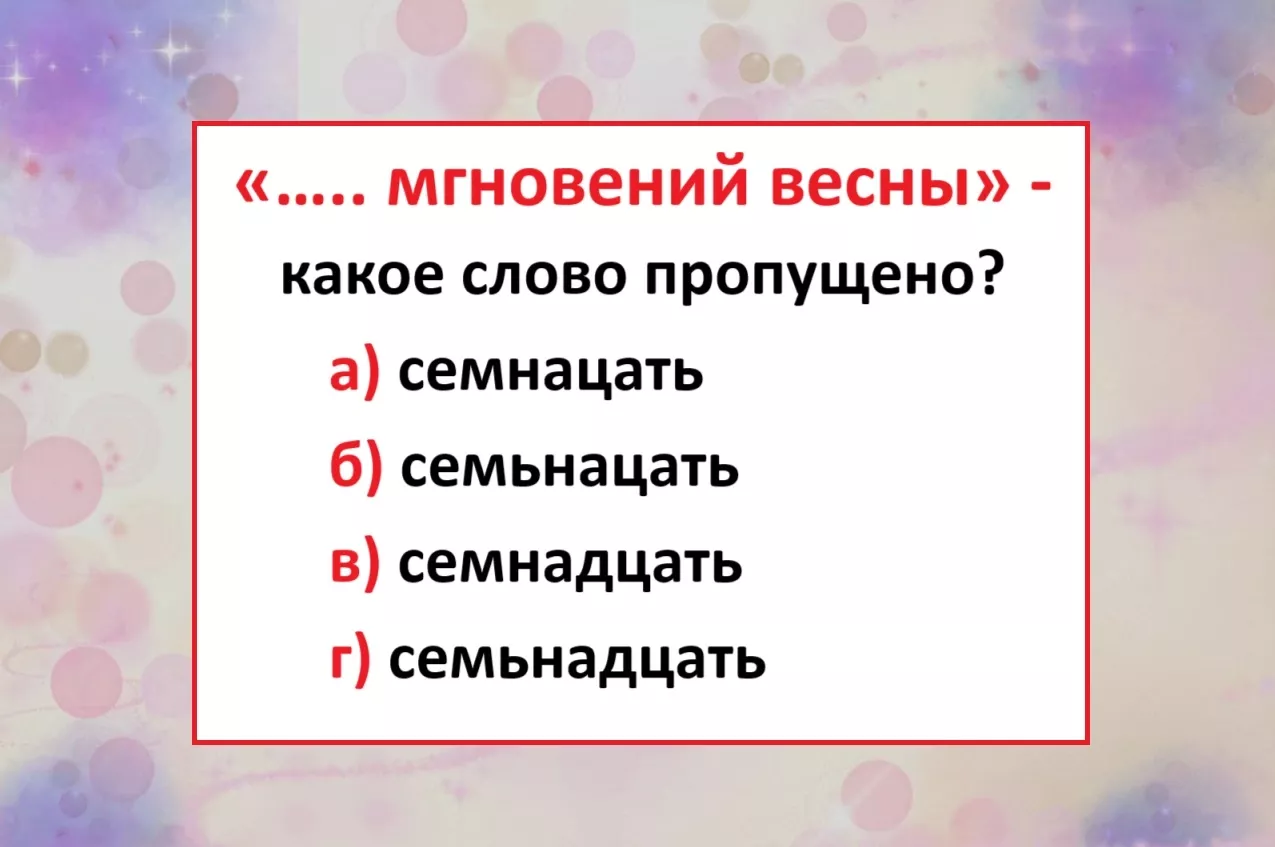 «..... мгновений весны» -
какое слово пропущено?

а) семнацать

б) семьнацать

в) семнадцать

г) семьнадцать